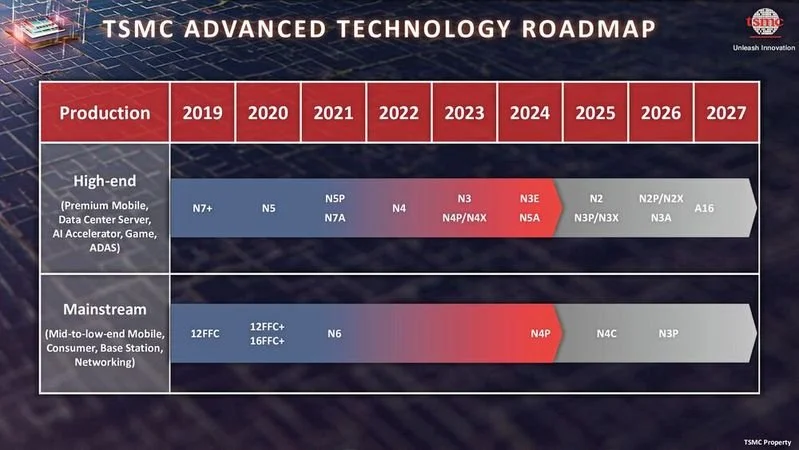 TSMC ADVANCED TECHNOLOGY ROADMAP

tsmc
Unleash Innovation

| Production | 2019 | 2020 | 2021 | 2022 | 2023 | 2024 | 2025 | 2026 | 2027 |
|---|---|---|---|---|---|---|---|---|---|
| High-end (Premium Mobile, Data Center Server, AI Accelerator, Game, ADAS) | N7+ | N5 | N5P N7A | N4 | N3 N4P/N4X | N3E N5A | N2 N3P/N3X | N2P/N2X N3A | A16 |
| Mainstream (Mid-to-low-end Mobile, Consumer, Base Station, Networking) | 12FFC | 12FFC+ 16FFC+ | N6 | | | N4P | N4C | N3P | |

TSMC Property